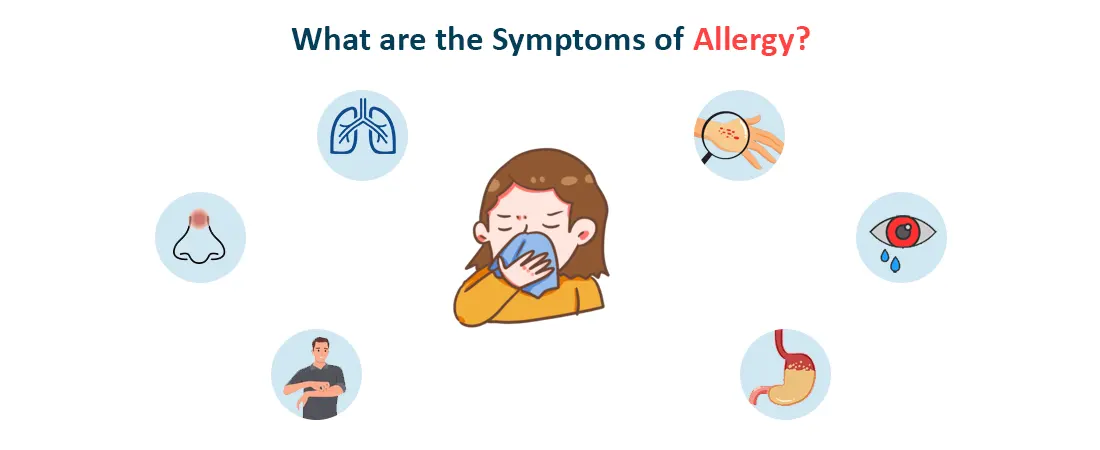 What are the Symptoms of Allergy?